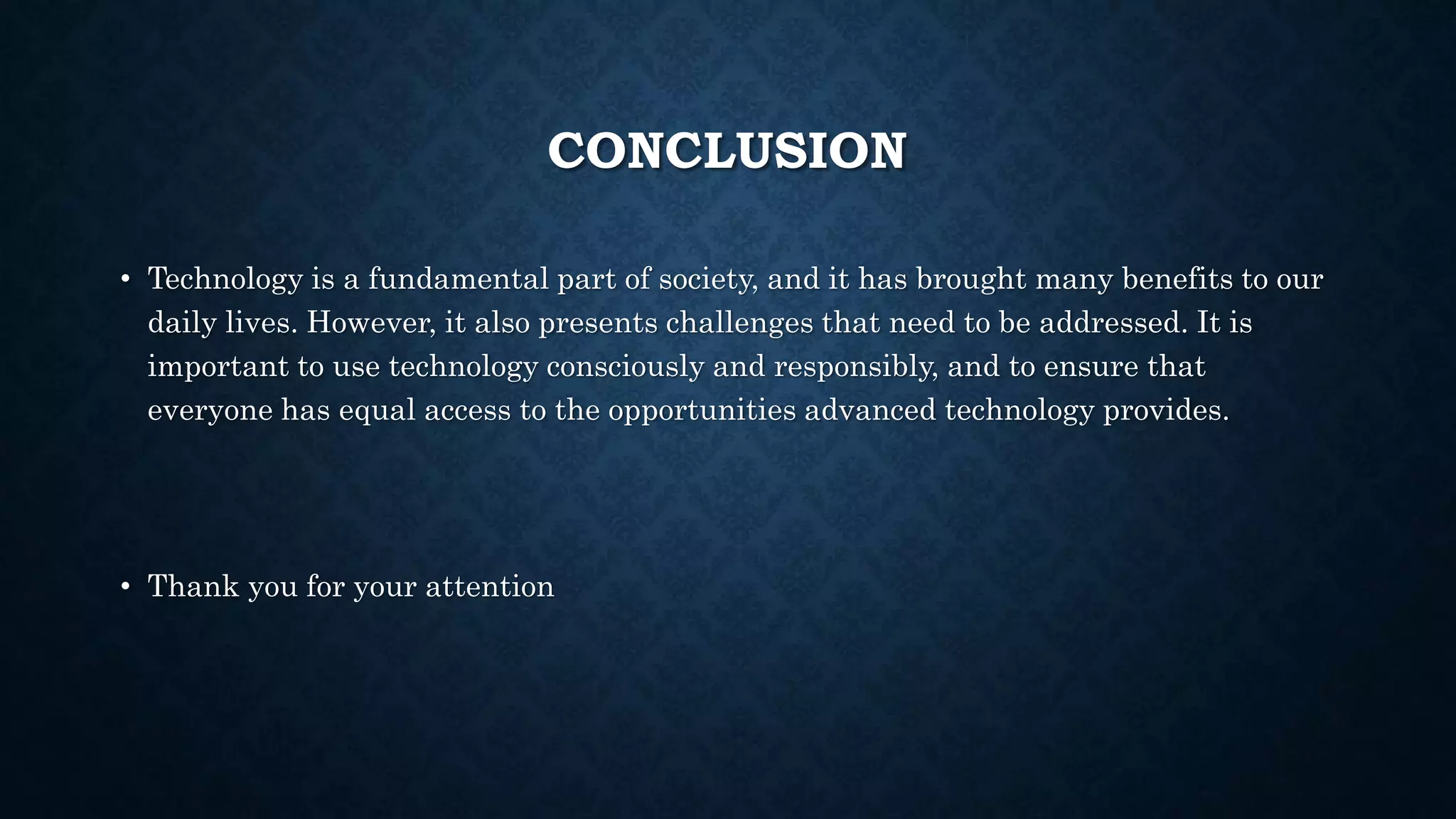 CONCLUSION

• Technology is a fundamental part of society, and it has brought many benefits to our daily lives. However, it also presents challenges that need to be addressed. It is important to use technology consciously and responsibly, and to ensure that everyone has equal access to the opportunities advanced technology provides.

• Thank you for your attention